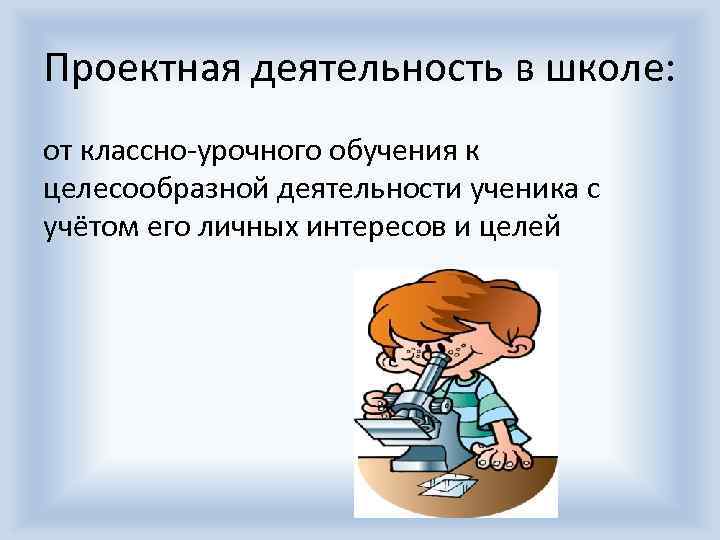 Проектная деятельность в школе:

от классно-урочного обучения к целесообразной деятельности ученика с учётом его личных интересов и целей